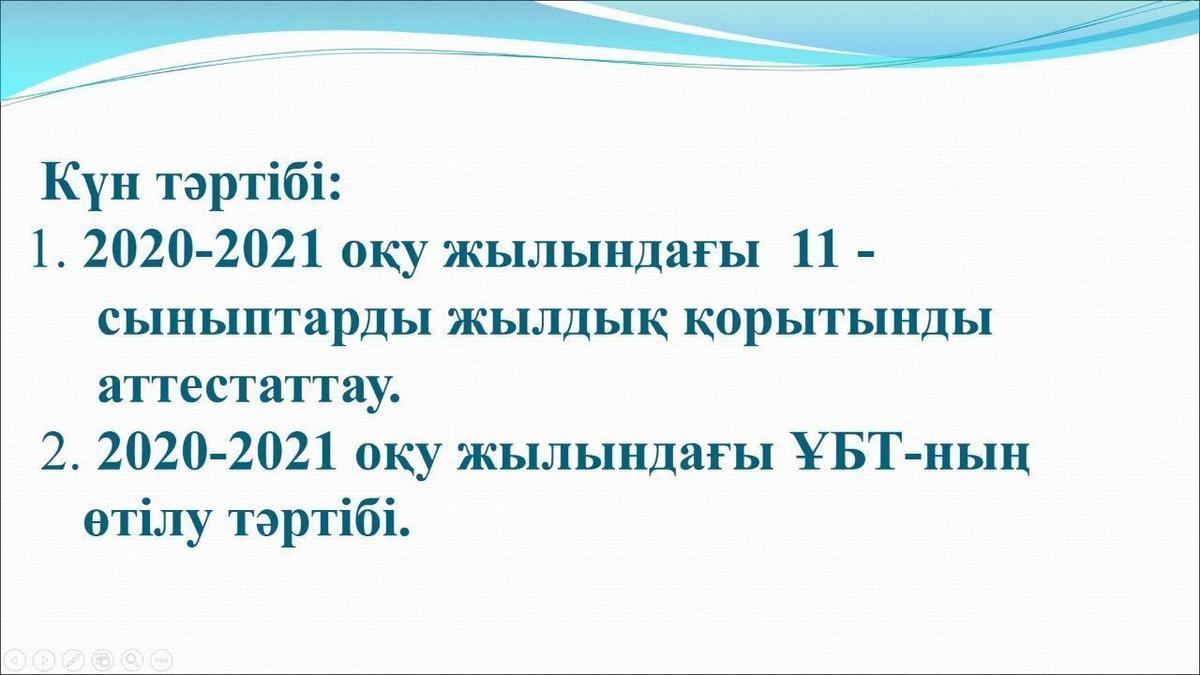 Күн тәртібі:
1. 2020-2021 оқу жылындағы 11 - сыныптарды жылдық қорытынды аттестаттау.
2. 2020-2021 оқу жылындағы ҰБТ-ның өтілу тәртібі.